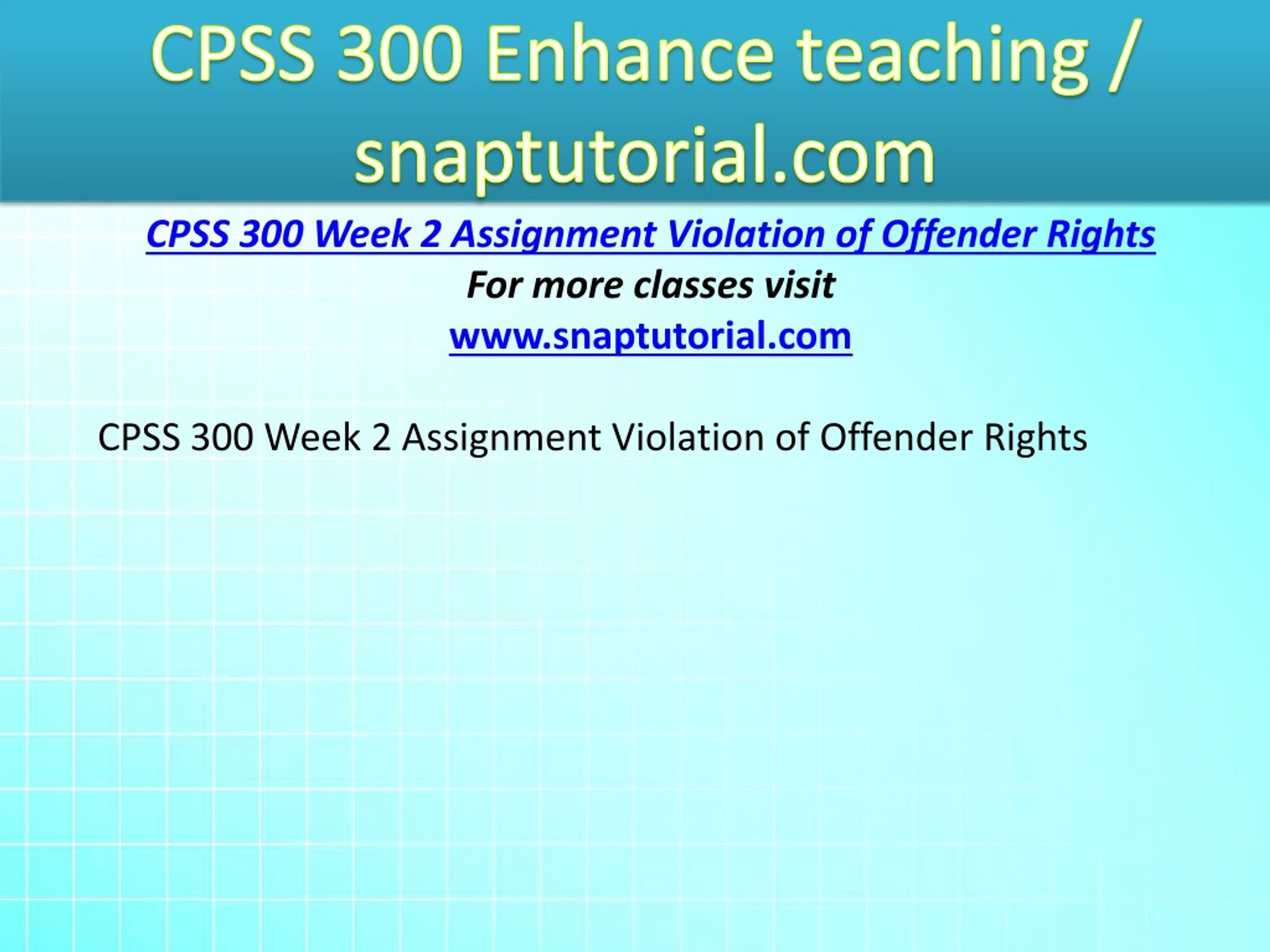 CPSS 300 Enhance teaching / snaptutorial.com

CPSS 300 Week 2 Assignment Violation of Offender Rights
For more classes visit
www.snaptutorial.com

CPSS 300 Week 2 Assignment Violation of Offender Rights